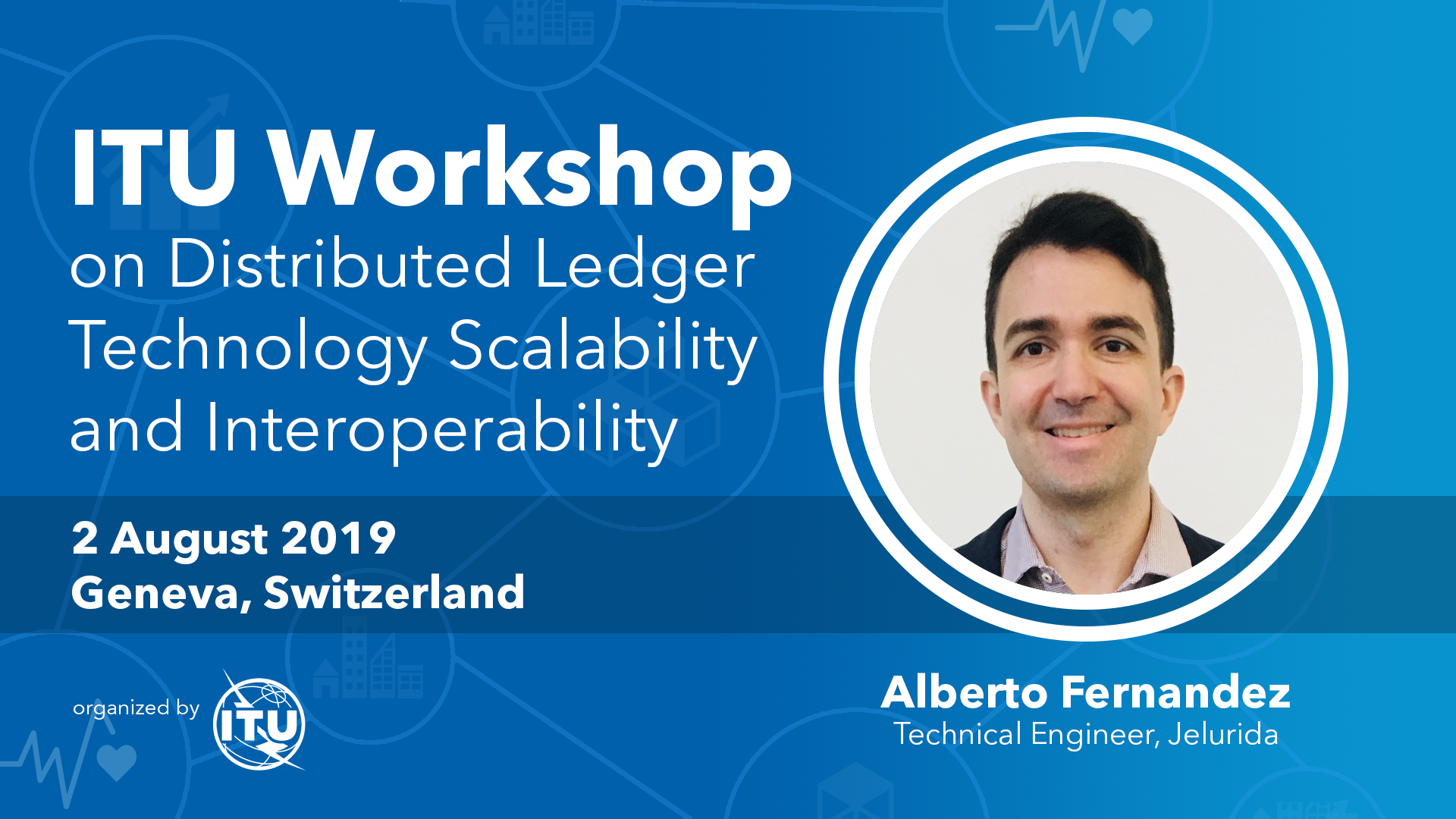 ITU Workshop
on Distributed Ledger Technology Scalability and Interoperability

2 August 2019
Geneva, Switzerland

organized by ITU

Alberto Fernandez
Technical Engineer, Jelurida